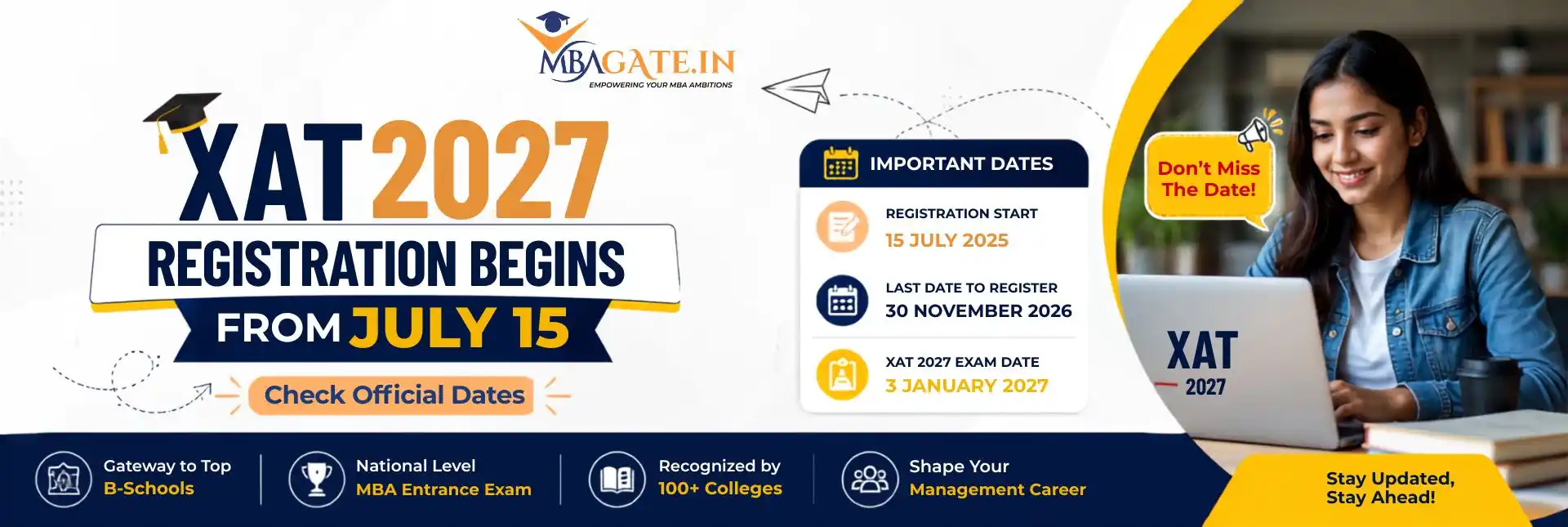 MBAGATE.IN
EMPOWERING YOUR MBA AMBITIONS

XAT 2027
REGISTRATION BEGINS
FROM JULY 15
Check Official Dates

IMPORTANT DATES
REGISTRATION START
15 JULY 2025
LAST DATE TO REGISTER
30 NOVEMBER 2026
XAT 2027 EXAM DATE
3 JANUARY 2027

Don't Miss The Date!

XAT
2027

Gateway to Top B-Schools
National Level MBA Entrance Exam
Recognized by 100+ Colleges
Shape Your Management Career

Stay Updated, Stay Ahead!